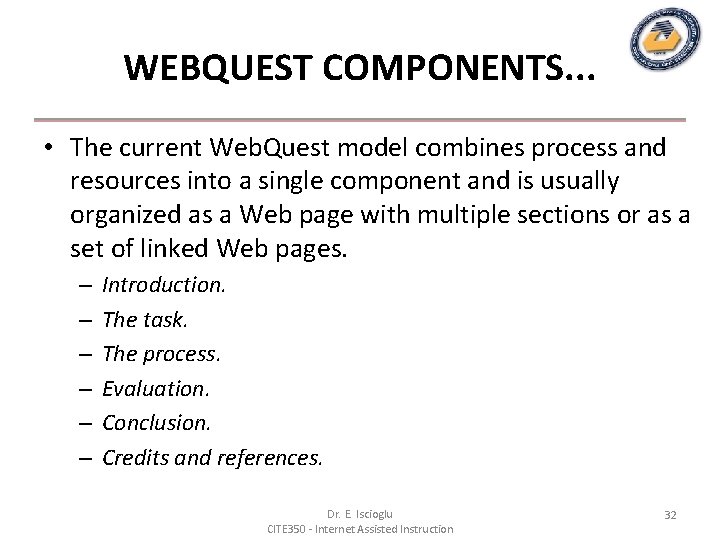 WEBQUEST COMPONENTS...

• The current WebQuest model combines process and resources into a single component and is usually organized as a Web page with multiple sections or as a set of linked Web pages.

– Introduction.
– The task.
– The process.
– Evaluation.
– Conclusion.
– Credits and references.

Dr. E. Iscioglu
CITE350 - Internet Assisted Instruction

32